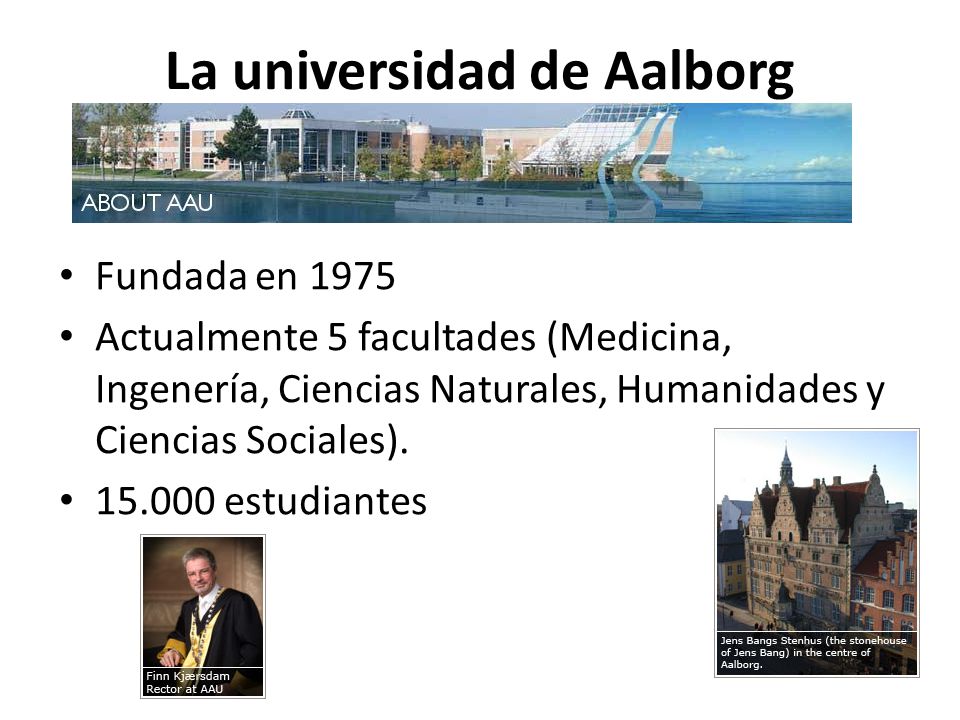 La universidad de Aalborg

ABOUT AAU

• Fundada en 1975
• Actualmente 5 facultades (Medicina, Ingenería, Ciencias Naturales, Humanidades y Ciencias Sociales).
• 15.000 estudiantes

Finn Kjærsdam
Rector at AAU

Jens Bangs Stenhus (the stonehouse of Jens Bang) in the centre of Aalborg.